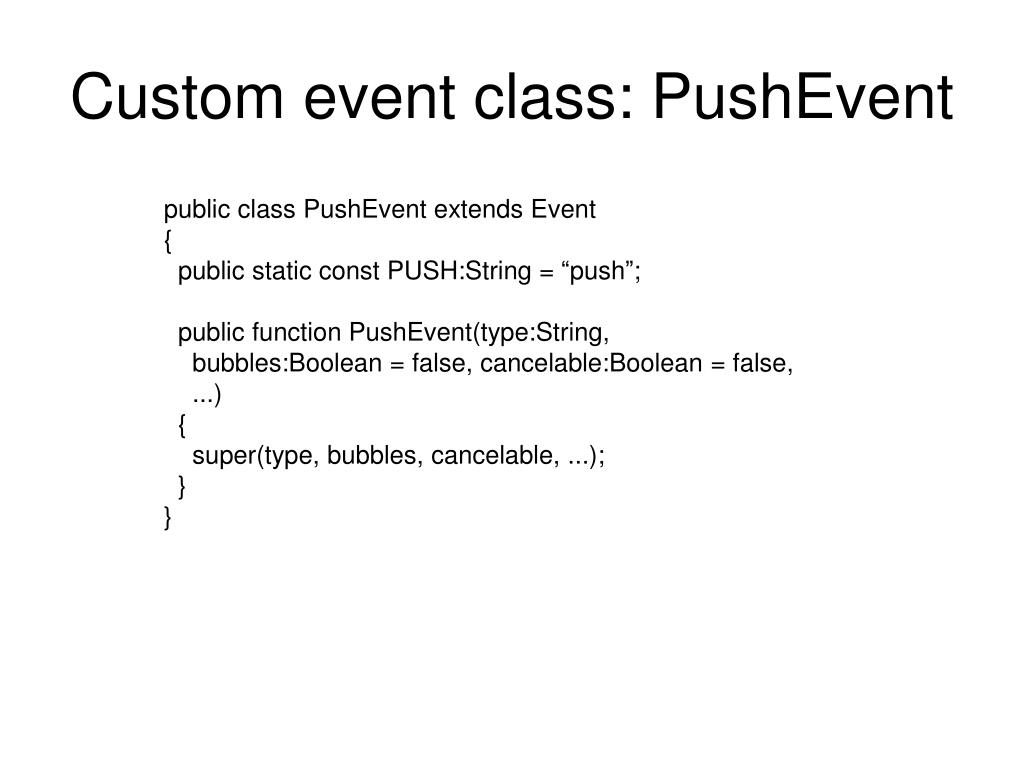 Custom event class: PushEvent

public class PushEvent extends Event
{
  public static const PUSH:String = “push”;

  public function PushEvent(type:String,
    bubbles:Boolean = false, cancelable:Boolean = false,
    ...)
  {
    super(type, bubbles, cancelable, ...);
  }
}